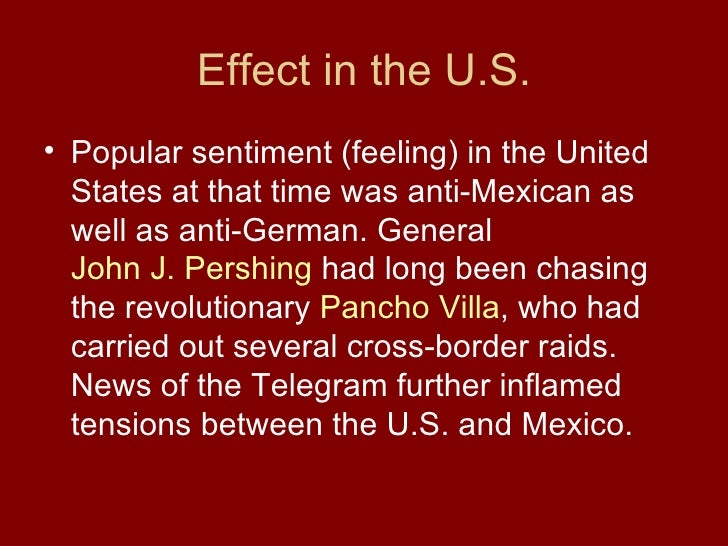 Effect in the U.S.

• Popular sentiment (feeling) in the United States at that time was anti-Mexican as well as anti-German. General John J. Pershing had long been chasing the revolutionary Pancho Villa, who had carried out several cross-border raids. News of the Telegram further inflamed tensions between the U.S. and Mexico.